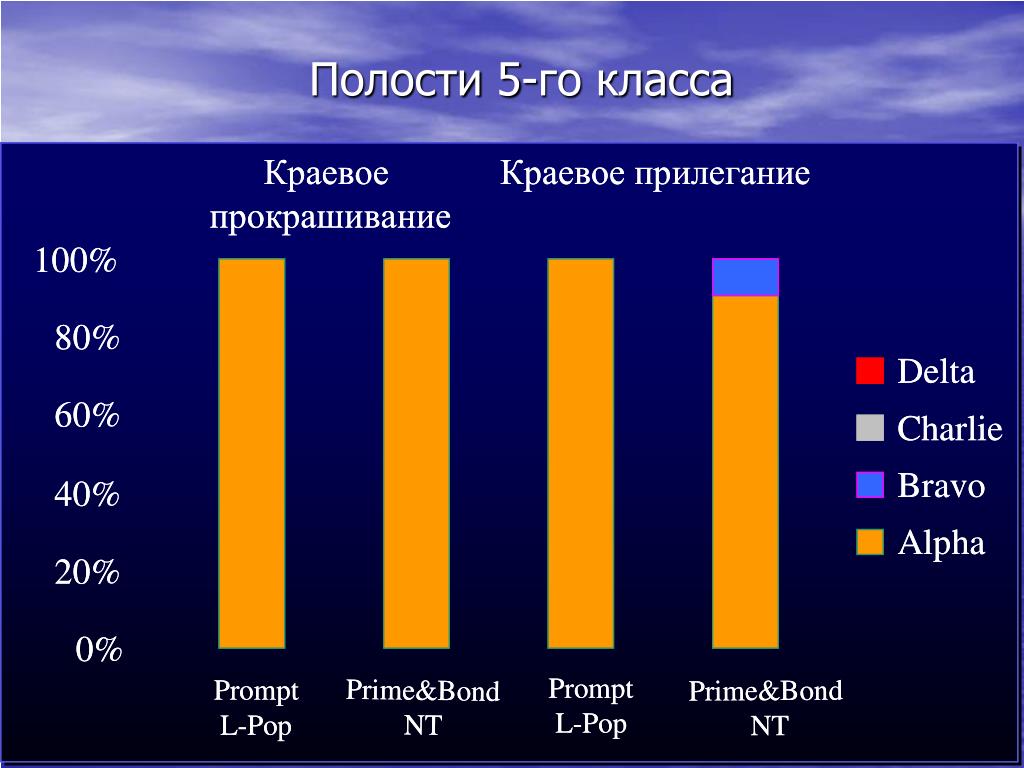 Полости 5-го класса

Краевое прокрашивание

Краевое прилегание

100%
80%
60%
40%
20%
0%

Delta
Charlie
Bravo
Alpha

Prompt L-Pop
Prime&Bond NT
Prompt L-Pop
Prime&Bond NT